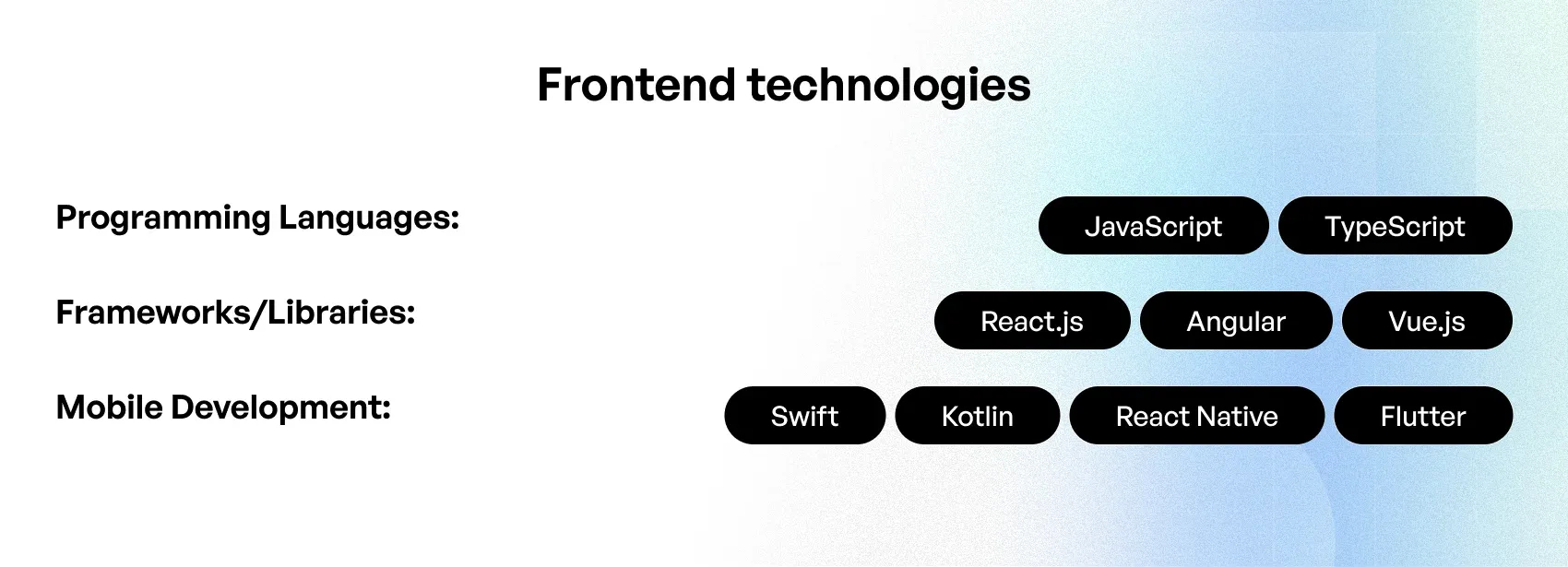 Frontend technologies

Programming Languages: JavaScript TypeScript

Frameworks/Libraries: React.js Angular Vue.js

Mobile Development: Swift Kotlin React Native Flutter